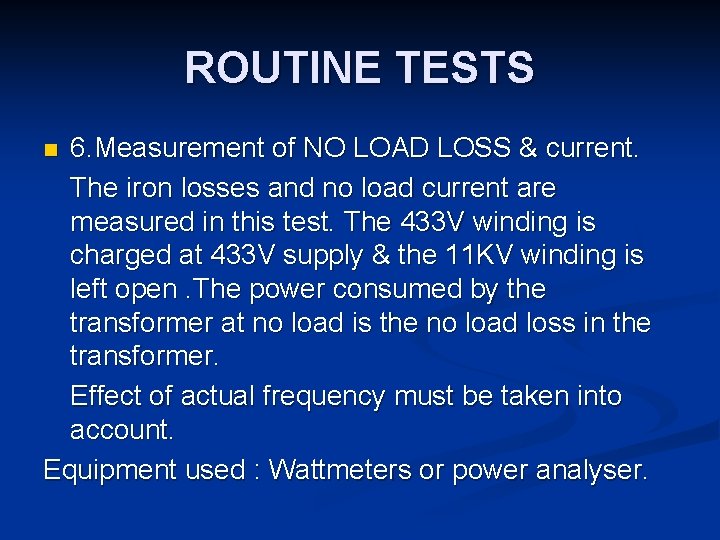 ROUTINE TESTS

6.Measurement of NO LOAD LOSS & current.

The iron losses and no load current are measured in this test. The 433V winding is charged at 433V supply & the 11KV winding is left open .The power consumed by the transformer at no load is the no load loss in the transformer.

Effect of actual frequency must be taken into account.

Equipment used : Wattmeters or power analyser.